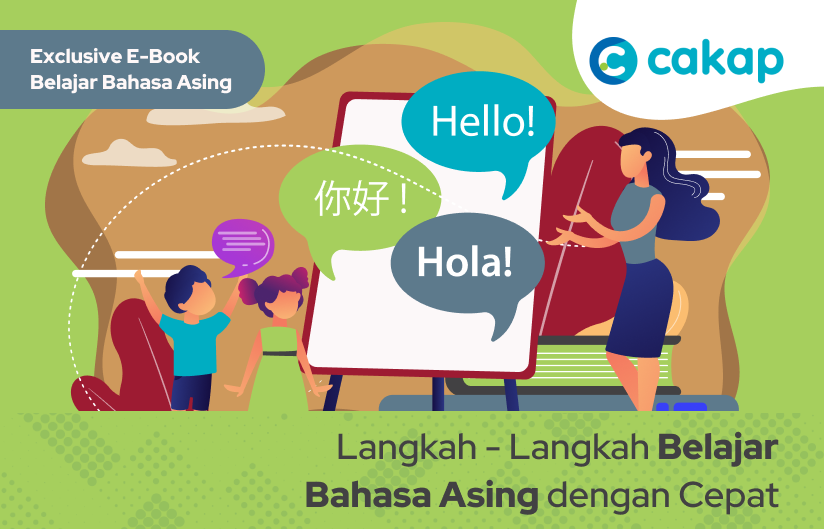 Exclusive E-Book
Belajar Bahasa Asing

cakap

Hello!

你好！

Hola!

Langkah - Langkah Belajar Bahasa Asing dengan Cepat